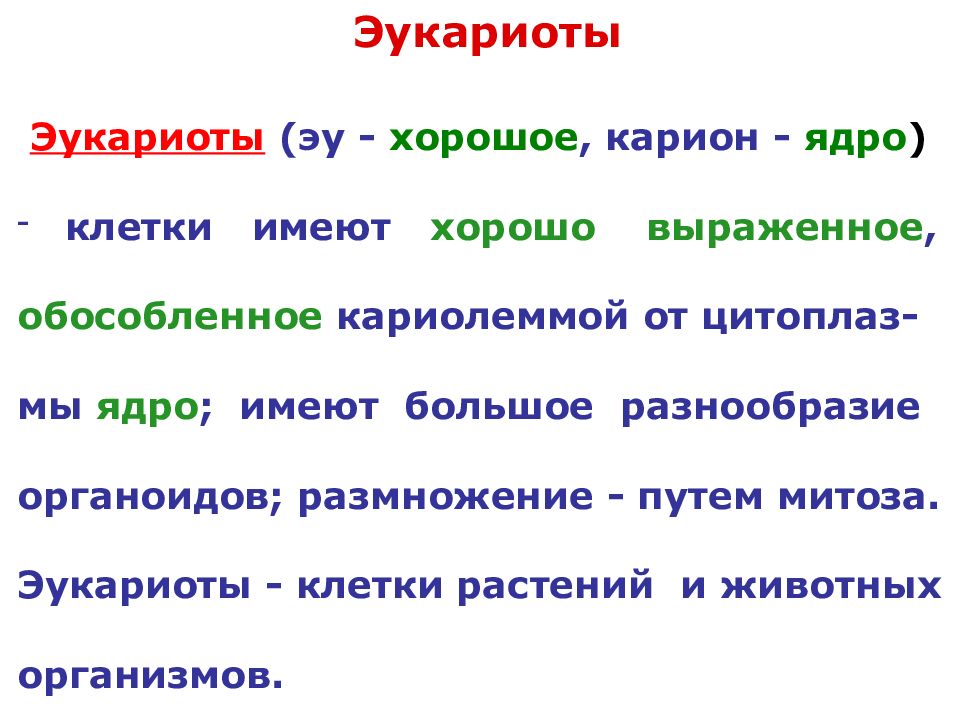 Эукариоты

Эукариоты (эу - хорошое, карион - ядро)

- клетки имеют хорошо выраженное, обособленное кариолеммой от цитоплазмы ядро; имеют большое разнообразие органоидов; размножение - путем митоза. Эукариоты - клетки растений и животных организмов.